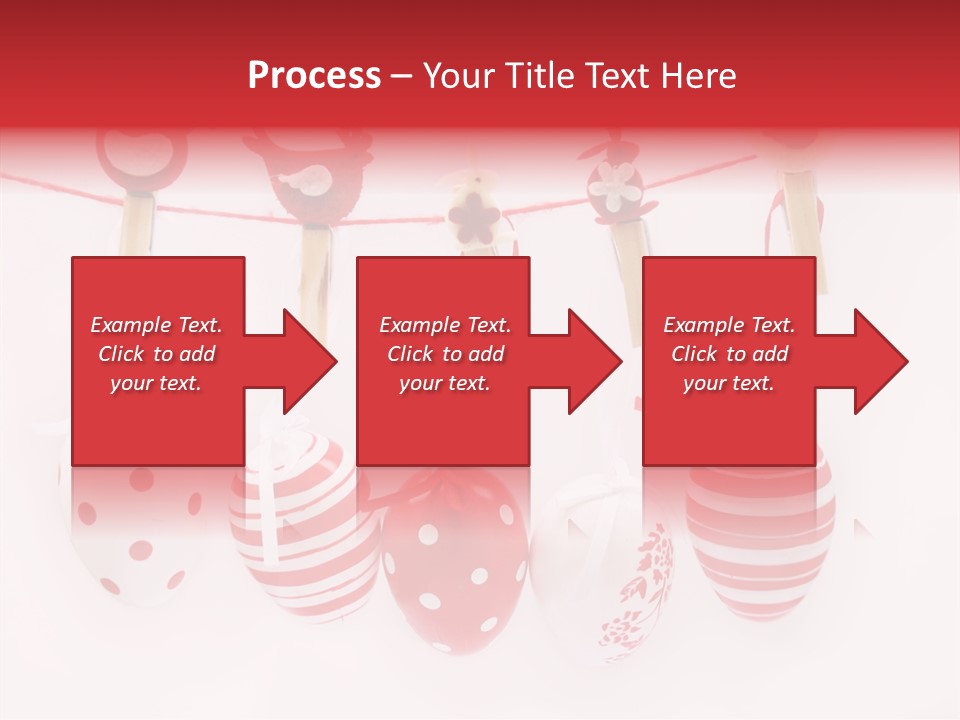 Process – Your Title Text Here

Example Text. Click to add your text.

Example Text. Click to add your text.

Example Text. Click to add your text.